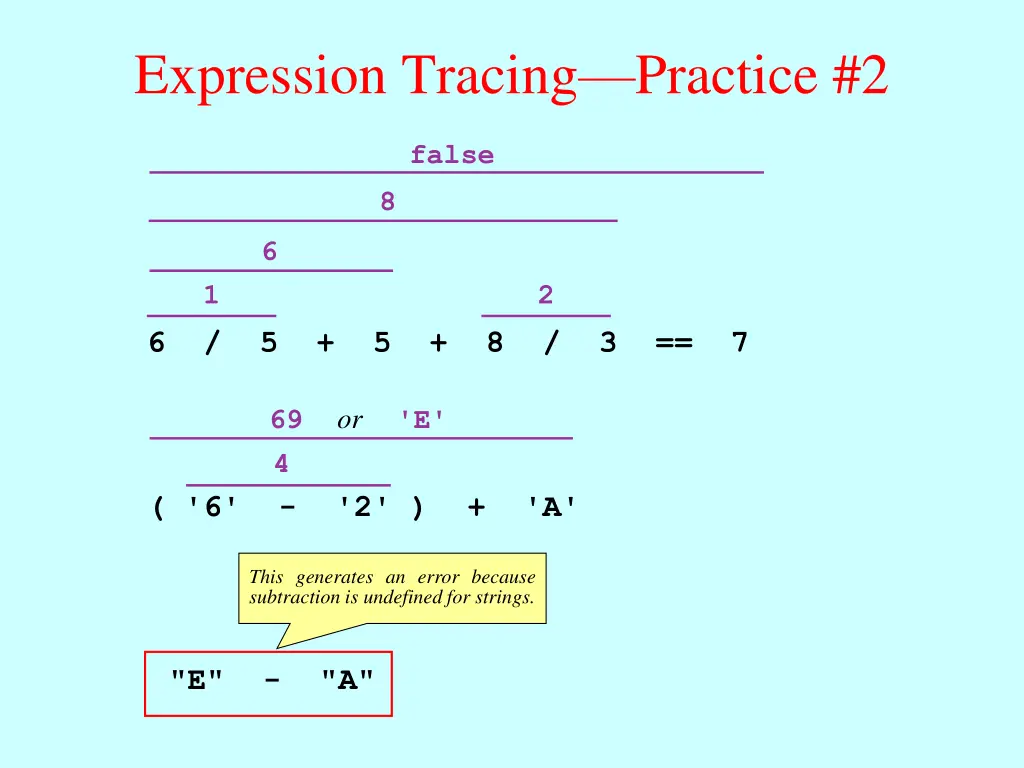 Expression Tracing—Practice #2

false

8

6

1

2

6 / 5 + 5 + 8 / 3 == 7

69 or 'E'

4

( '6' - '2' ) + 'A'

This generates an error because subtraction is undefined for strings.

"E" - "A"